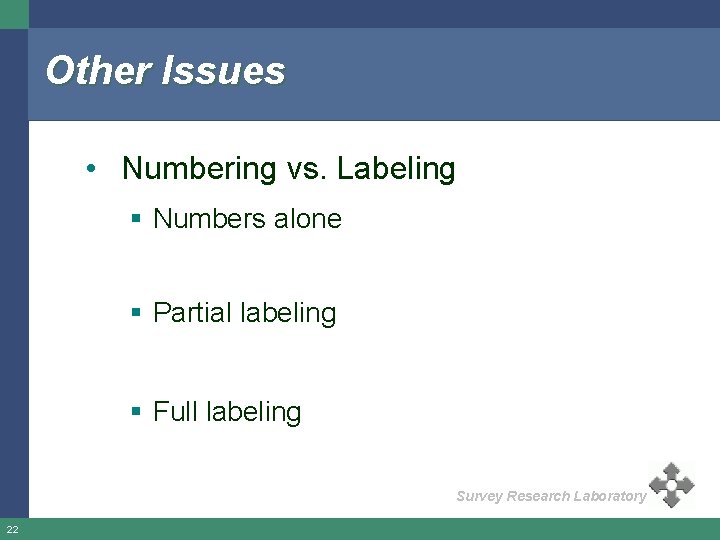 Other Issues

• Numbering vs. Labeling

▪ Numbers alone

▪ Partial labeling

▪ Full labeling

Survey Research Laboratory

22